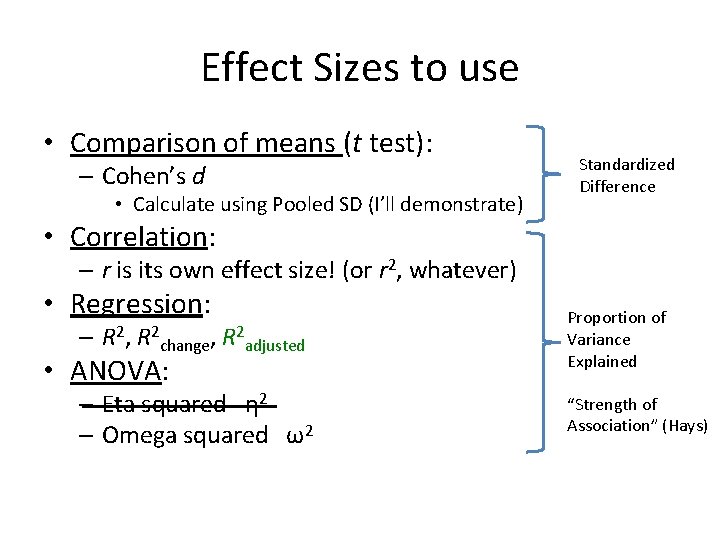 Effect Sizes to use

• Comparison of means ($t$ test):
– Cohen's $d$
• Calculate using Pooled SD (I'll demonstrate)
• Correlation:
– $r$ is its own effect size! (or $r^2$, whatever)
• Regression:
– $R^2$, $R^2_{change}$, $R^2_{adjusted}$
• ANOVA:
– Eta squared $\eta^2$
– Omega squared $\omega^2$

Standardized Difference

Proportion of Variance Explained

"Strength of Association" (Hays)